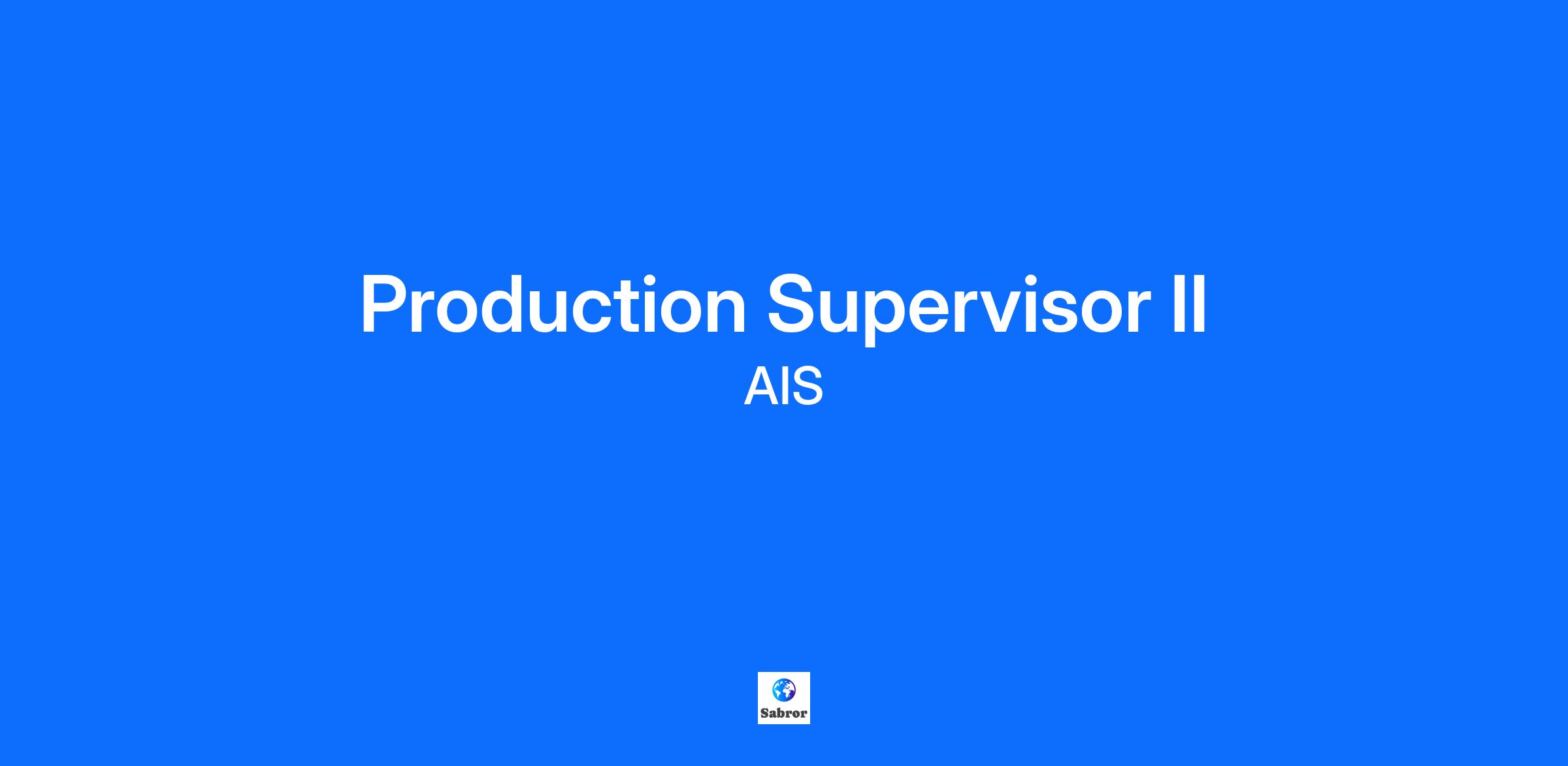 Production Supervisor II
AIS

Sabror